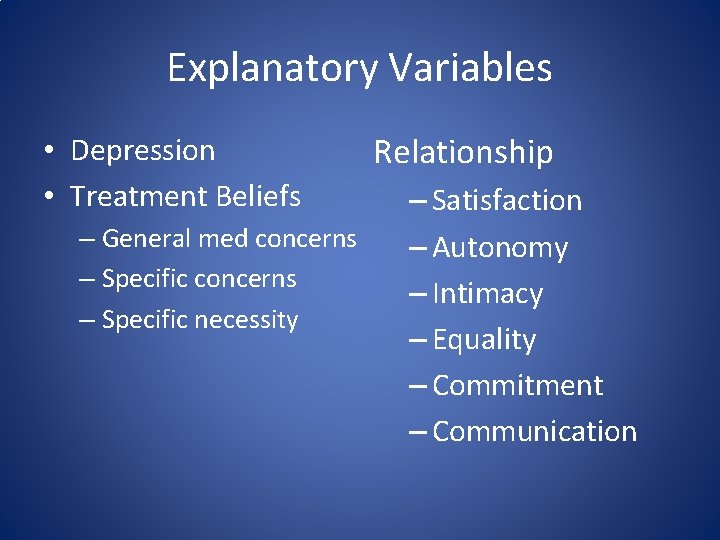 Explanatory Variables

• Depression
• Treatment Beliefs
– General med concerns
– Specific concerns
– Specific necessity

Relationship
– Satisfaction
– Autonomy
– Intimacy
– Equality
– Commitment
– Communication